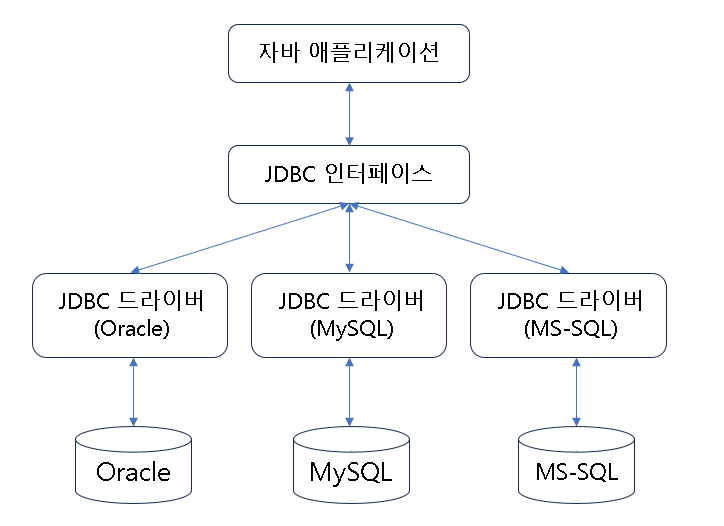 자바 애플리케이션

JDBC 인터페이스

JDBC 드라이버 (Oracle)

JDBC 드라이버 (MySQL)

JDBC 드라이버 (MS-SQL)

Oracle

MySQL

MS-SQL